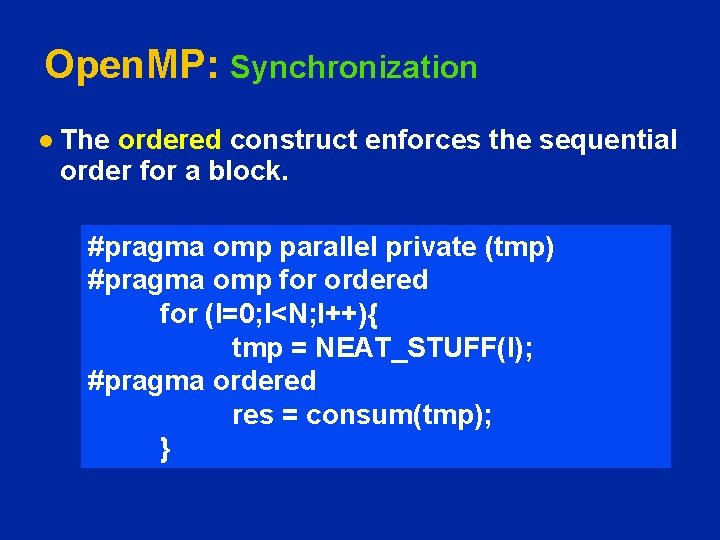 OpenMP: Synchronization

● The ordered construct enforces the sequential order for a block.

#pragma omp parallel private (tmp)
#pragma omp for ordered
for (I=0;I<N;I++){
tmp = NEAT_STUFF(I);
#pragma ordered
res = consum(tmp);
}